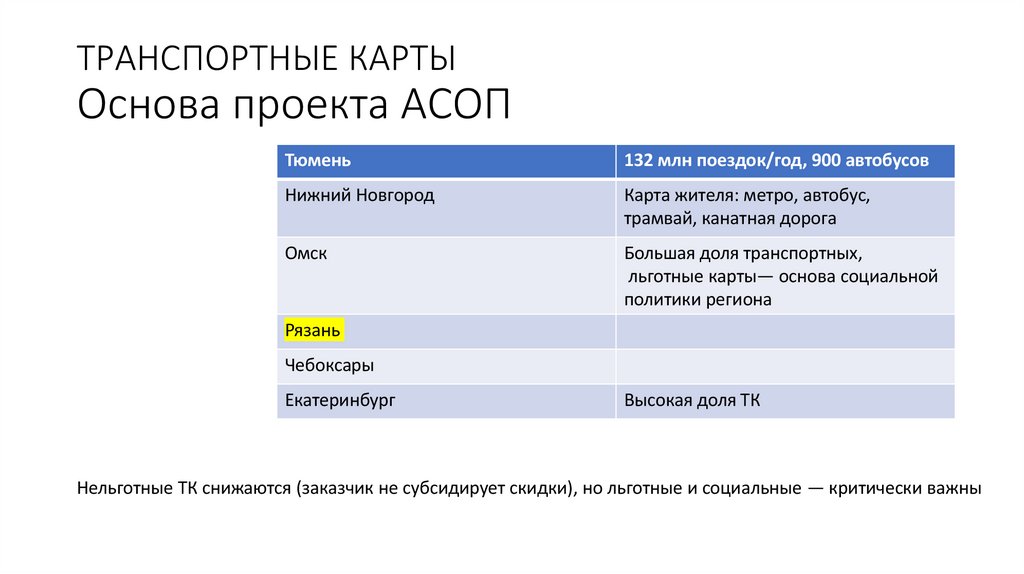 ТРАНСПОРТНЫЕ КАРТЫ
Основа проекта АСОП

| Тюмень | 132 млн поездок/год, 900 автобусов |
|---|---|
| Нижний Новгород | Карта жителя: метро, автобус, трамвай, канатная дорога |
| Омск | Большая доля транспортных, льготные карты— основа социальной политики региона |
| Рязань | |
| Чебоксары | |
| Екатеринбург | Высокая доля ТК |

Нельготные ТК снижаются (заказчик не субсидирует скидки), но льготные и социальные — критически важны